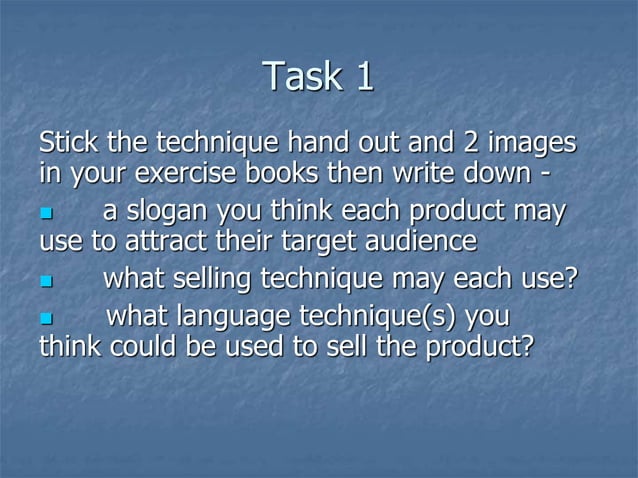 Task 1

Stick the technique hand out and 2 images in your exercise books then write down -

- a slogan you think each product may use to attract their target audience
- what selling technique may each use?
- what language technique(s) you think could be used to sell the product?